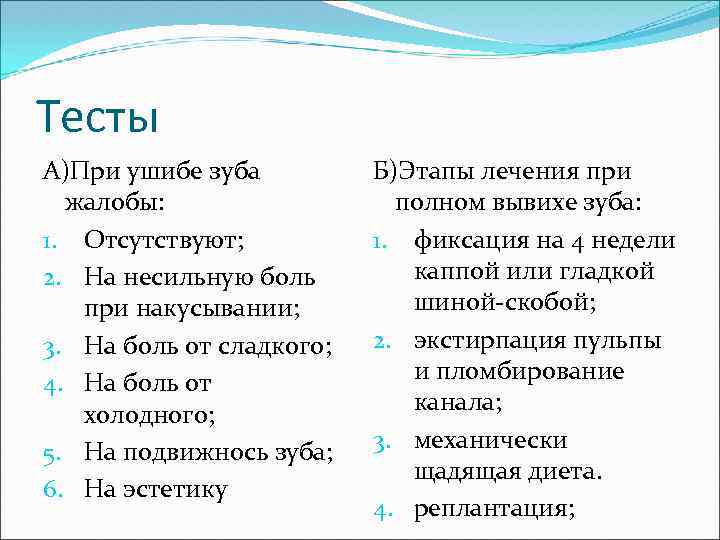 Тесты

А)При ушибе зуба жалобы:

1. Отсутствуют;
2. На несильную боль при накусывании;
3. На боль от сладкого;
4. На боль от холодного;
5. На подвижнось зуба;
6. На эстетику

Б)Этапы лечения при полном вывихе зуба:

1. фиксация на 4 недели каппой или гладкой шиной-скобой;
2. экстирпация пульпы и пломбирование канала;
3. механически щадящая диета.
4. реплантация;